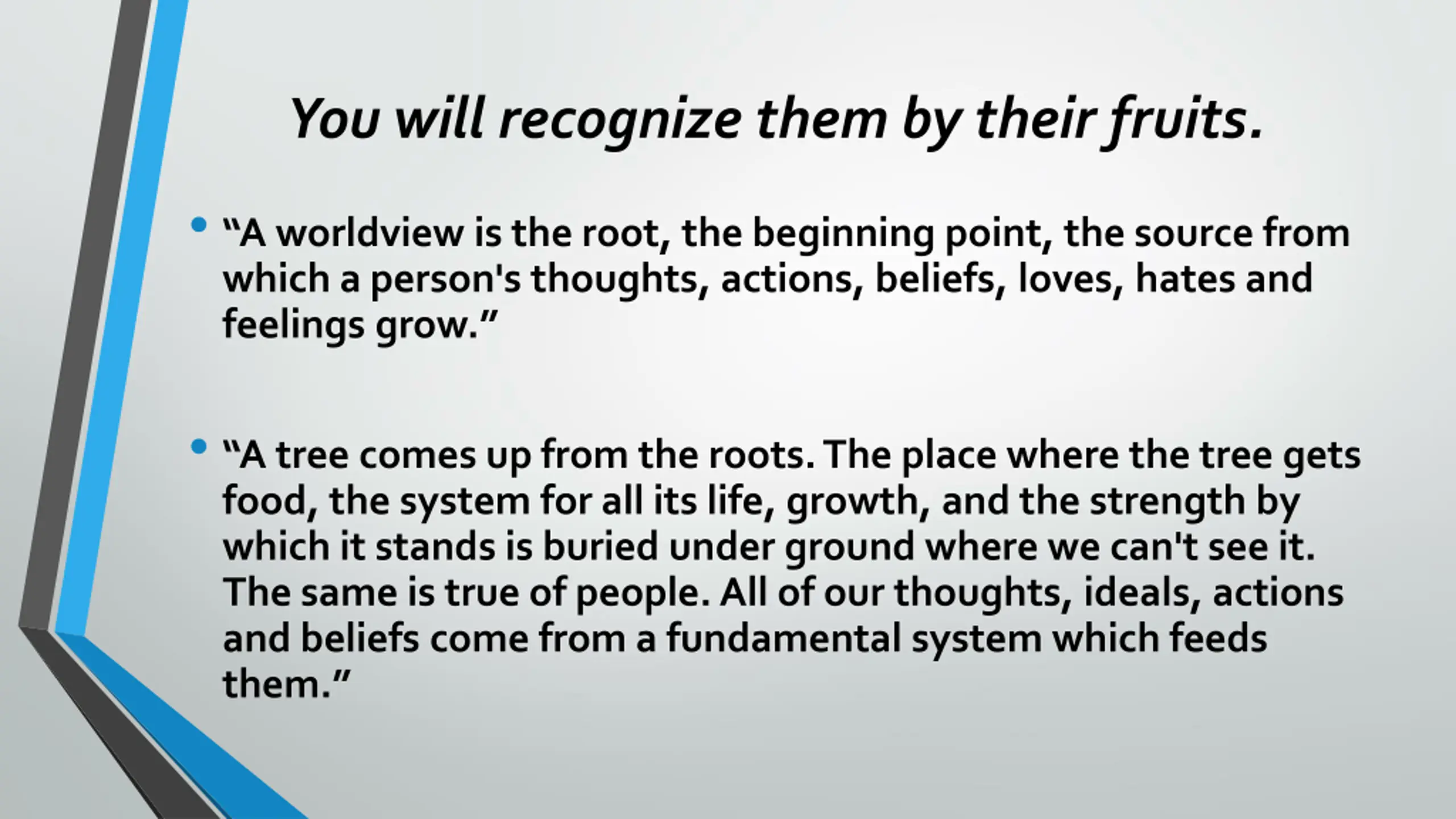 You will recognize them by their fruits.

• “A worldview is the root, the beginning point, the source from which a person's thoughts, actions, beliefs, loves, hates and feelings grow.”

• “A tree comes up from the roots. The place where the tree gets food, the system for all its life, growth, and the strength by which it stands is buried under ground where we can't see it. The same is true of people. All of our thoughts, ideals, actions and beliefs come from a fundamental system which feeds them.”